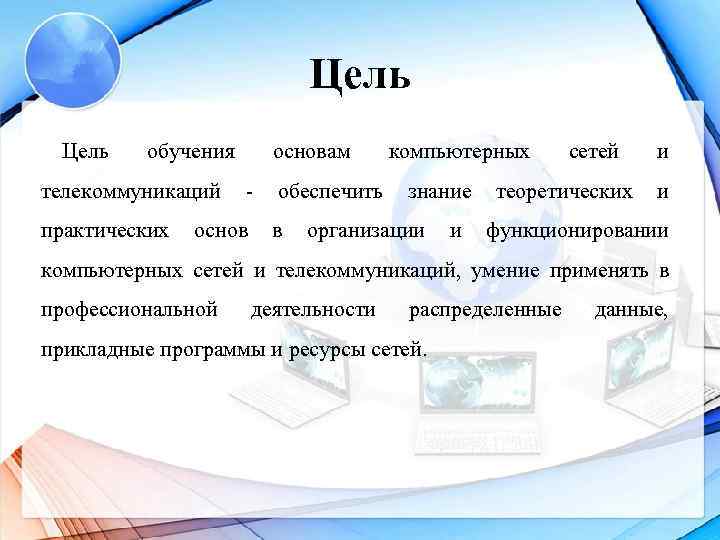 Цель

Цель обучения основам компьютерных сетей и телекоммуникаций - обеспечить знание теоретических и практических основ в организации и функционировании компьютерных сетей и телекоммуникаций, умение применять в профессиональной деятельности распределенные данные, прикладные программы и ресурсы сетей.